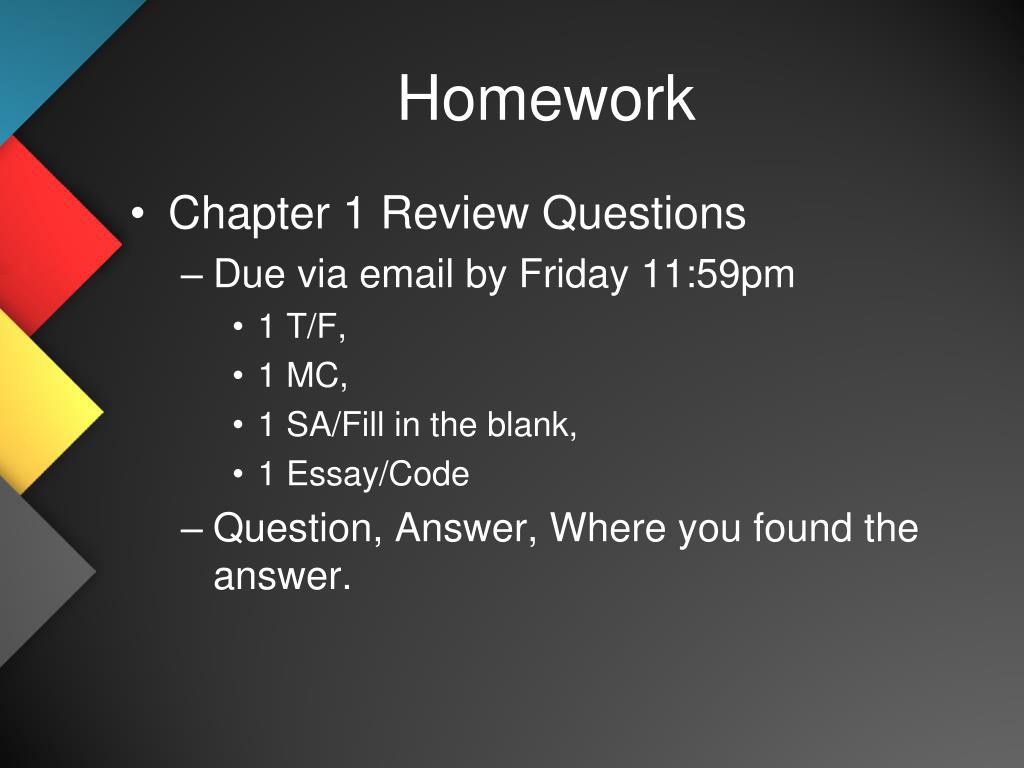 Homework

• Chapter 1 Review Questions
– Due via email by Friday 11:59pm
• 1 T/F,
• 1 MC,
• 1 SA/Fill in the blank,
• 1 Essay/Code
– Question, Answer, Where you found the answer.